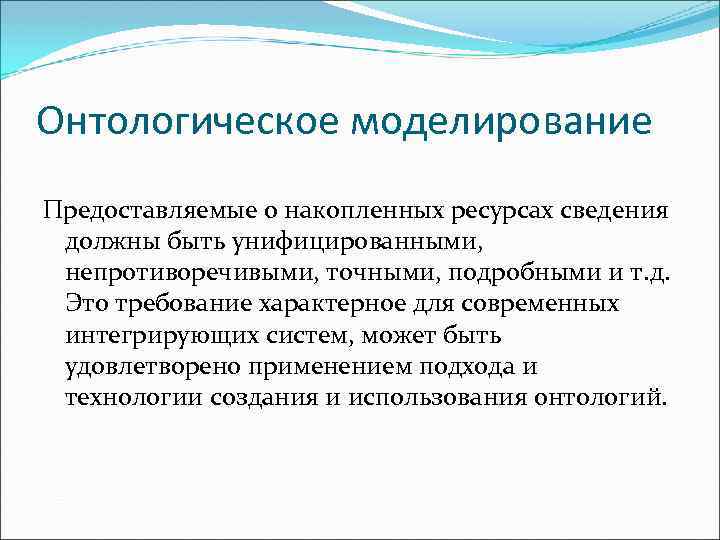 Онтологическое моделирование

Предоставляемые о накопленных ресурсах сведения должны быть унифицированными, непротиворечивыми, точными, подробными и т.д. Это требование характерное для современных интегрирующих систем, может быть удовлетворено применением подхода и технологии создания и использования онтологий.